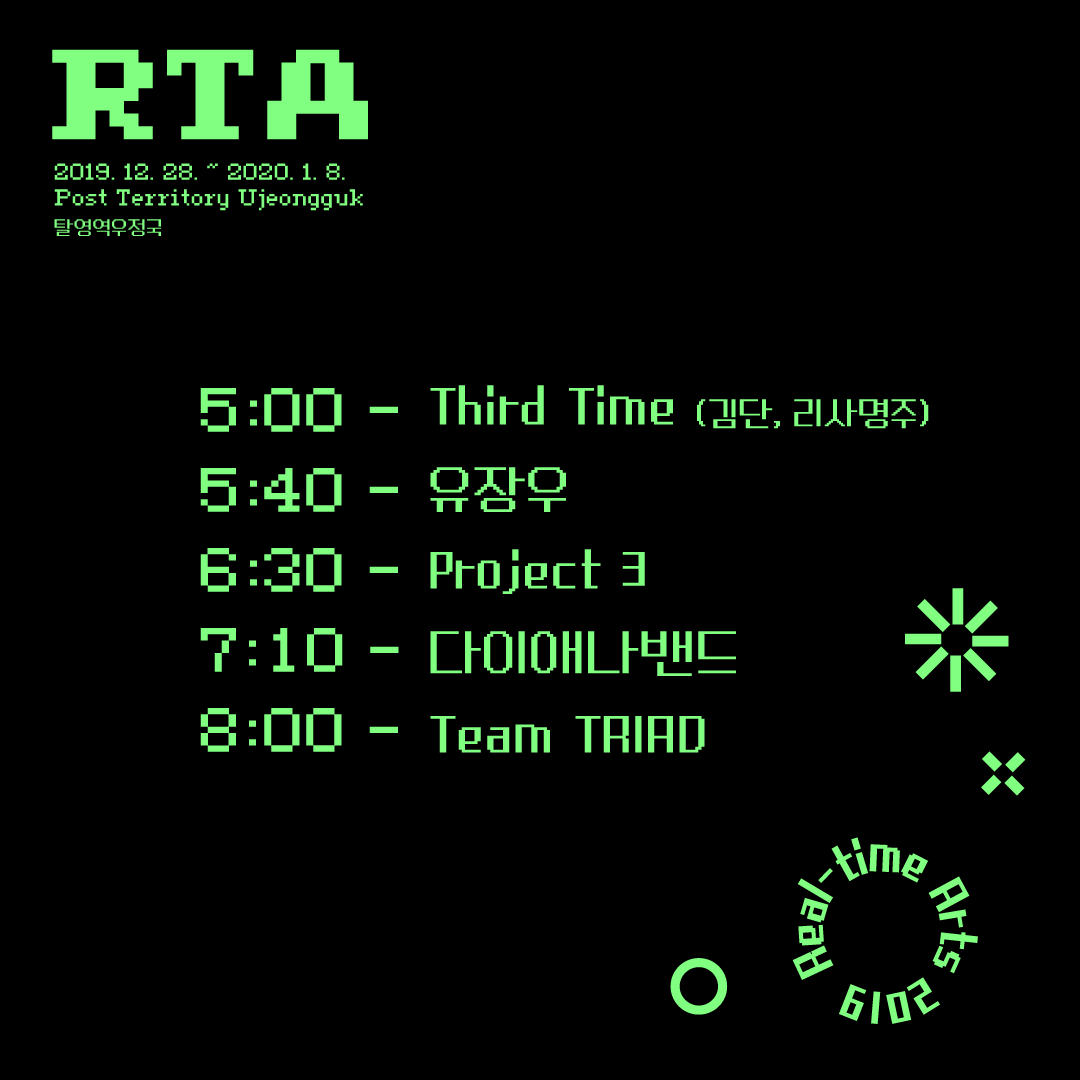 RTA

2019. 12. 28. ~ 2020. 1. 8.
Post Territory Ujeongguk
탈영역우정국

5:00 - Third Time (김단, 리사명주)
5:40 - 유장우
6:30 - Project 3
7:10 - 다이애나밴드
8:00 - Team TRIAD

Real-time Arts 2019